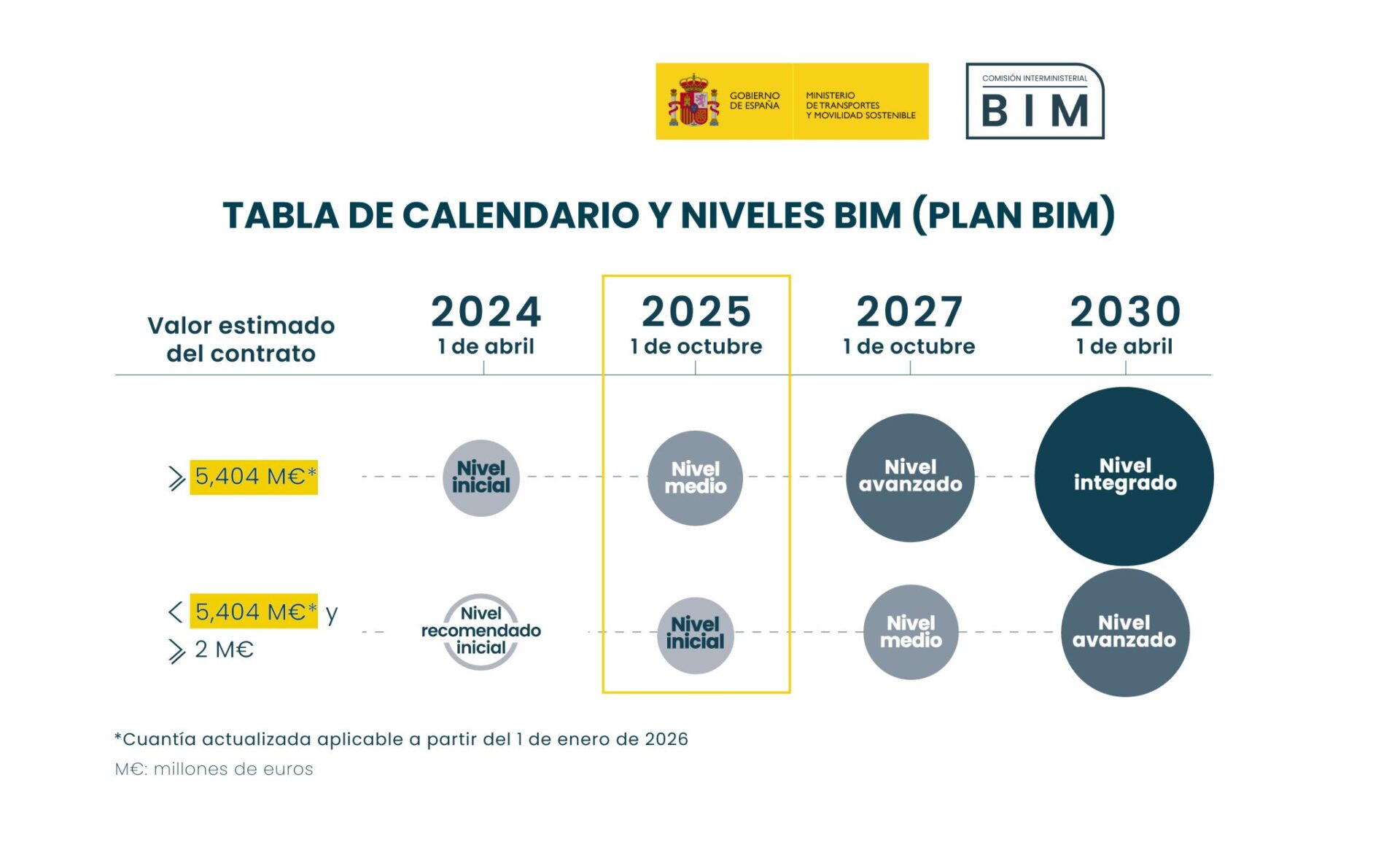 GOBIERNO DE ESPAÑA

MINISTERIO DE TRANSPORTES Y MOVILIDAD SOSTENIBLE

COMISIÓN INTERMINISTERIAL BIM

TABLA DE CALENDARIO Y NIVELES BIM (PLAN BIM)

| Valor estimado del contrato | 2024 1 de abril | 2025 1 de octubre | 2027 1 de octubre | 2030 1 de abril |
|---|---|---|---|---|
| > 5,404 M€* | Nivel inicial | Nivel medio | Nivel avanzado | Nivel integrado |
| < 5,404 M€* y > 2 M€ | Nivel recomendado inicial | Nivel inicial | Nivel medio | Nivel avanzado |

*Cuantía actualizada aplicable a partir del 1 de enero de 2026

M€: millones de euros